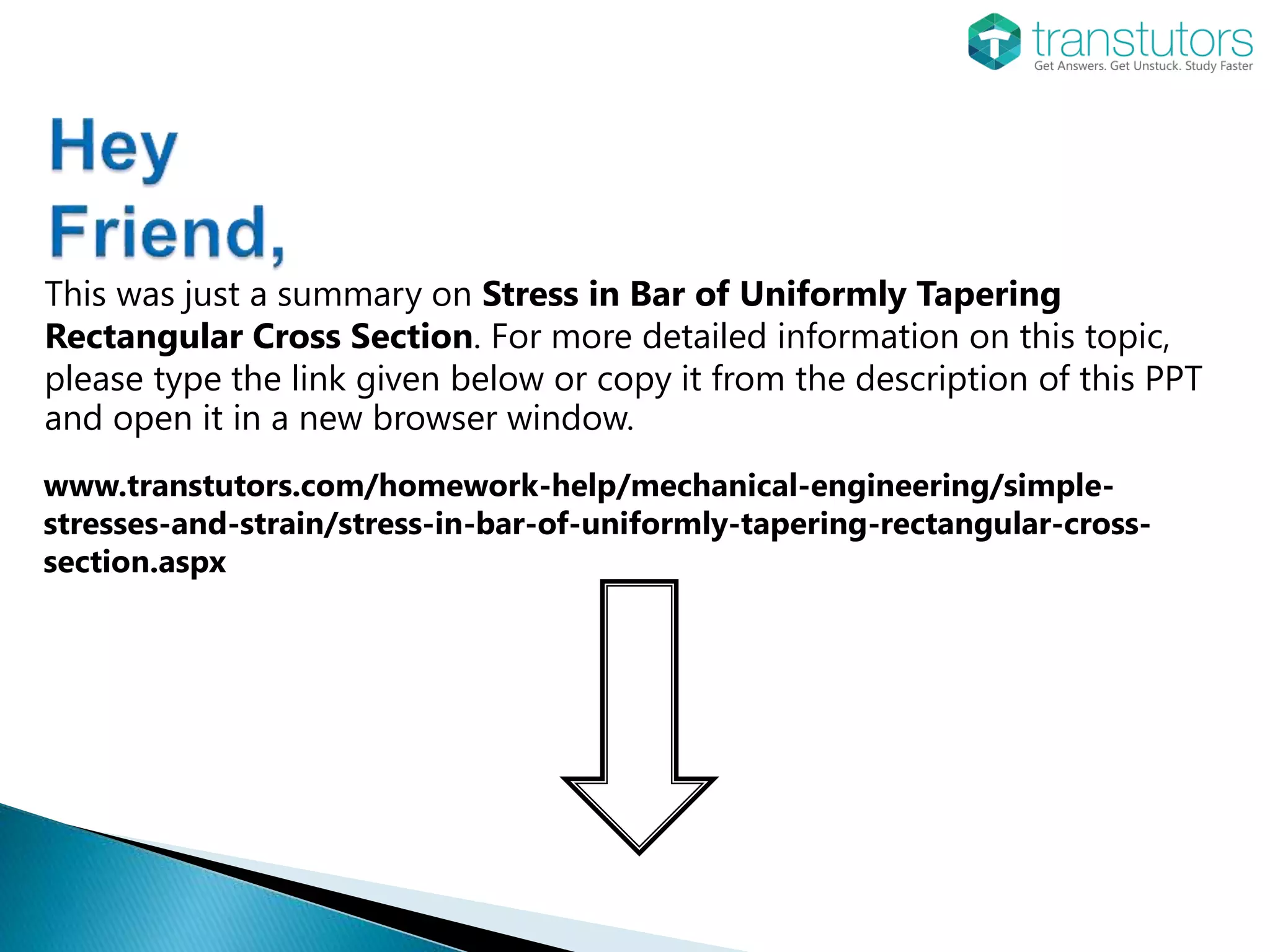 transtutors
Get Answers. Get Unstuck. Study Faster

Hey
Friend,

This was just a summary on Stress in Bar of Uniformly Tapering Rectangular Cross Section. For more detailed information on this topic, please type the link given below or copy it from the description of this PPT and open it in a new browser window.

www.transtutors.com/homework-help/mechanical-engineering/simple-stresses-and-strain/stress-in-bar-of-uniformly-tapering-rectangular-cross-section.aspx